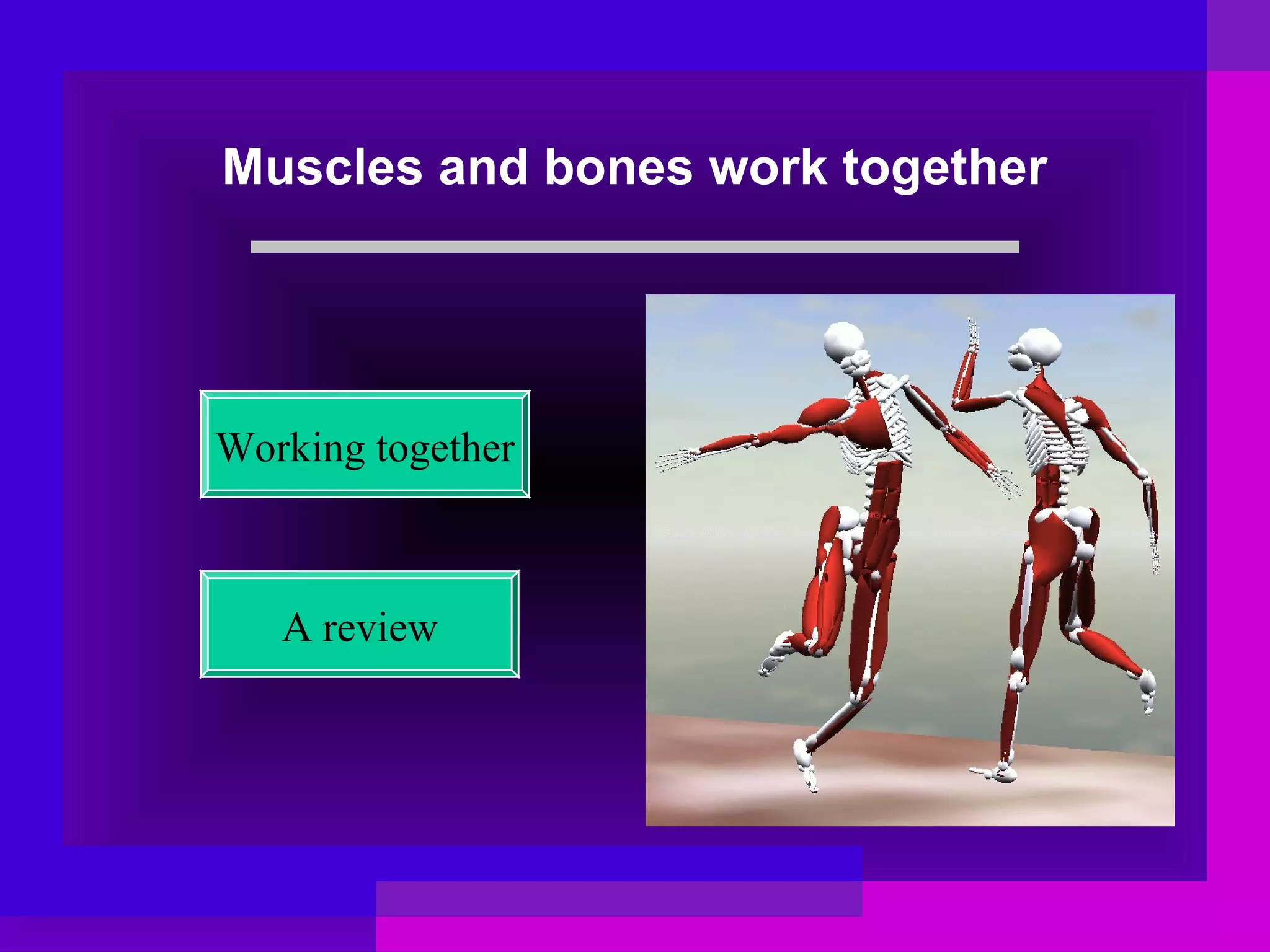 Muscles and bones work together

Working together

A review